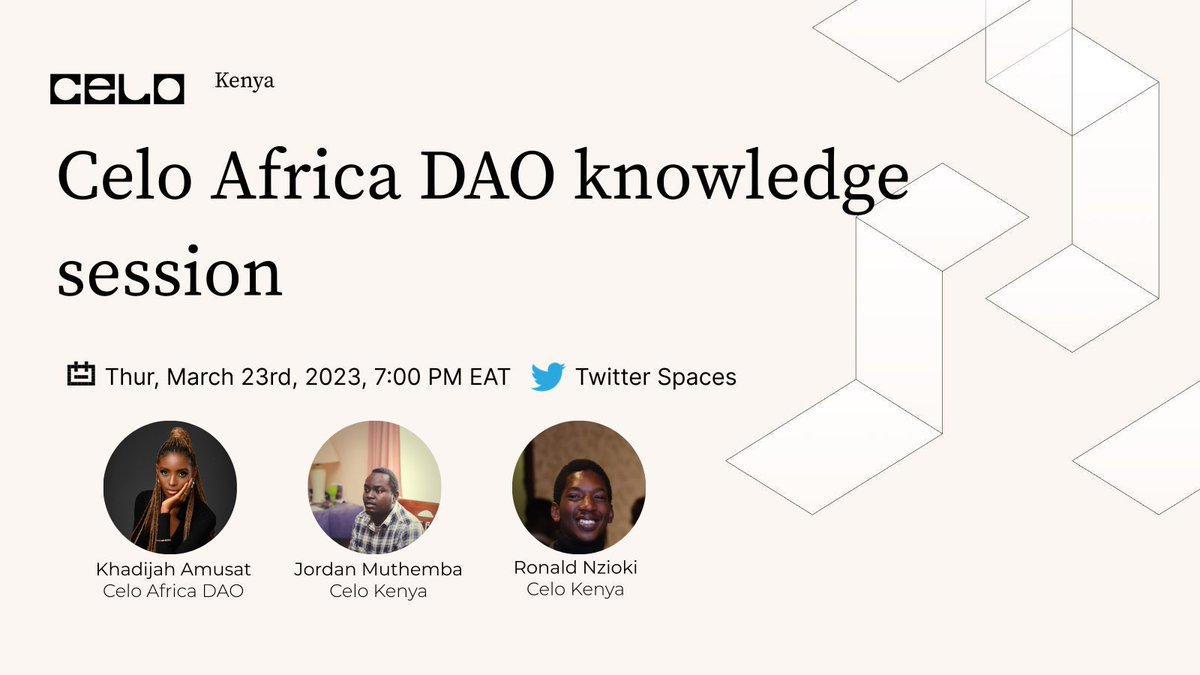 CELO Kenya

Celo Africa DAO knowledge session

Thur, March 23rd, 2023, 7:00 PM EAT Twitter Spaces

Khadijah Amusat
Celo Africa DAO

Jordan Muthemba
Celo Kenya

Ronald Nzioki
Celo Kenya